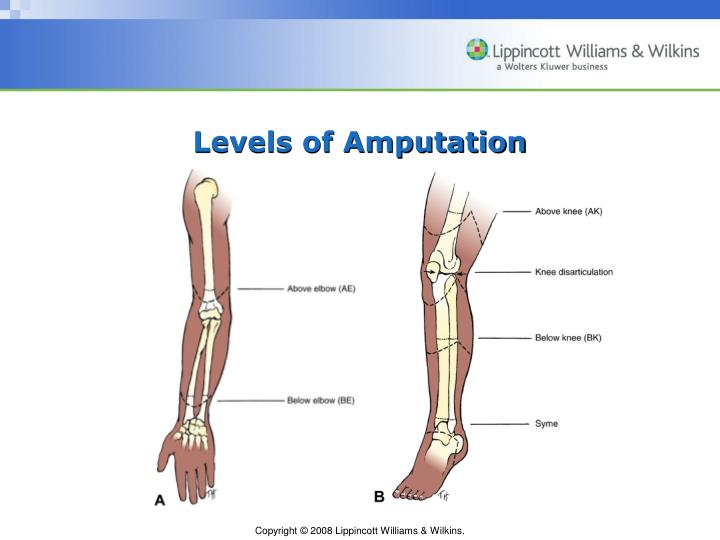 Lippincott Williams & Wilkins
a Wolters Kluwer business

Levels of Amputation

Above elbow (AE)
Below elbow (BE)
A

Above knee (AK)
Knee disarticulation
Below knee (BK)
Syme
B

Copyright © 2008 Lippincott Williams & Wilkins.